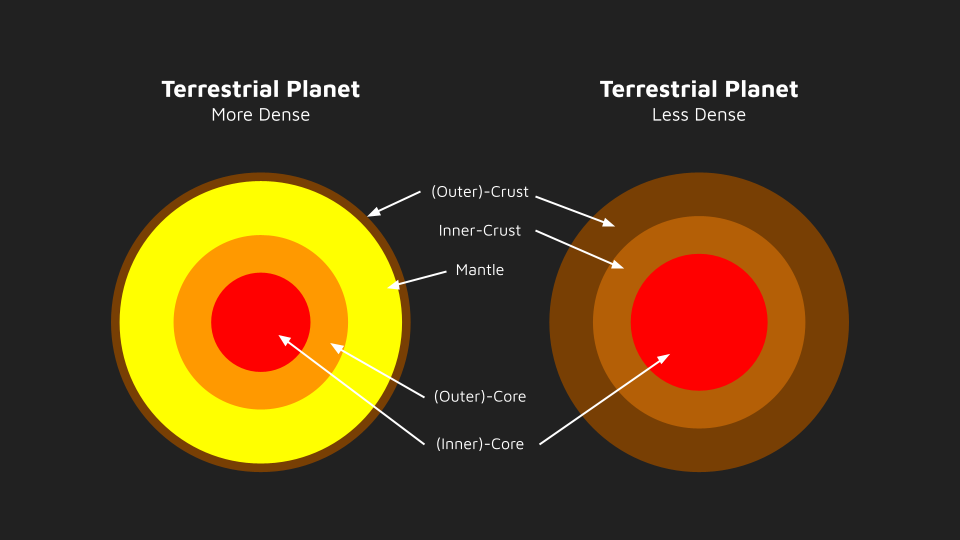 Terrestrial Planet
More Dense

Terrestrial Planet
Less Dense

(Outer)-Crust

Inner-Crust

Mantle

(Outer)-Core

(Inner)-Core